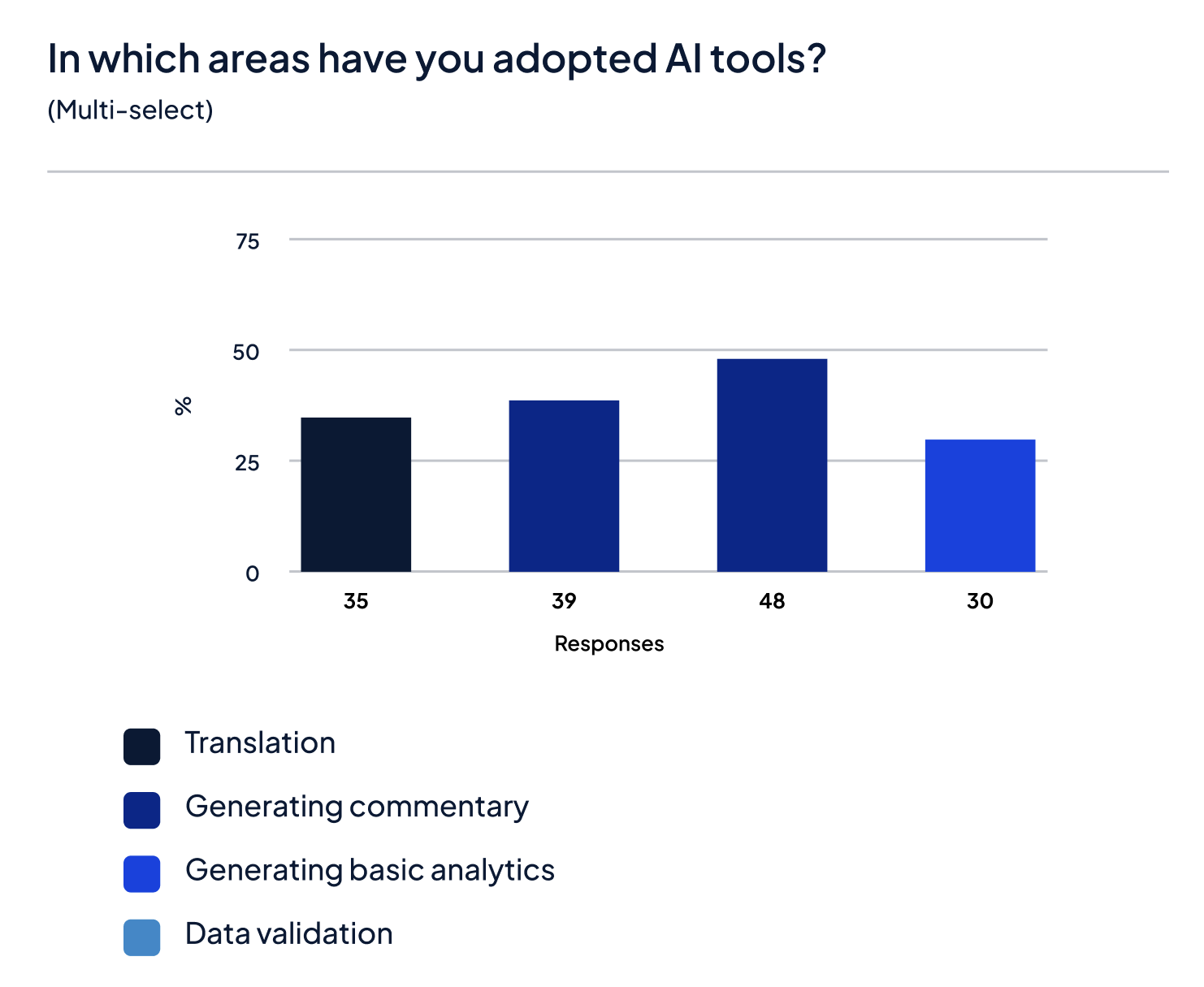 In which areas have you adopted AI tools?
(Multi-select)

75
50
25
0
%

35
39
48
30

Responses

Translation
Generating commentary
Generating basic analytics
Data validation